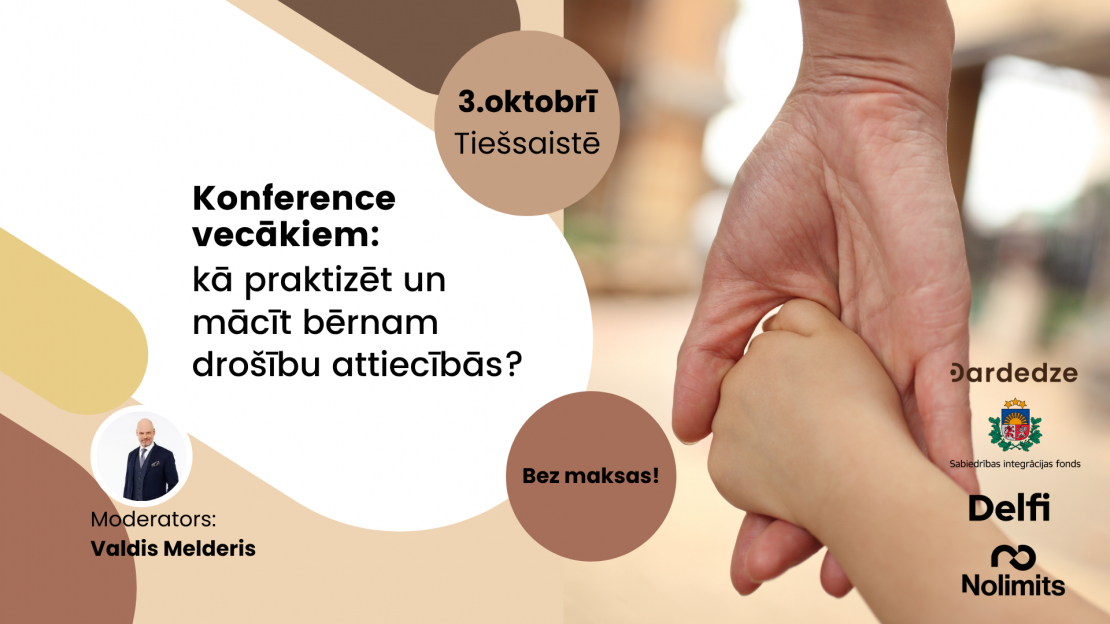 3.oktobrī
Tiešsaistē

Konference vecākiem:
kā praktizēt un mācīt bērnam drošību attiecībās?

Bez maksas!

Moderators:
Valdis Melderis

Dardedze

Sabiedrības integrācijas fonds

Delfi

Nolimits